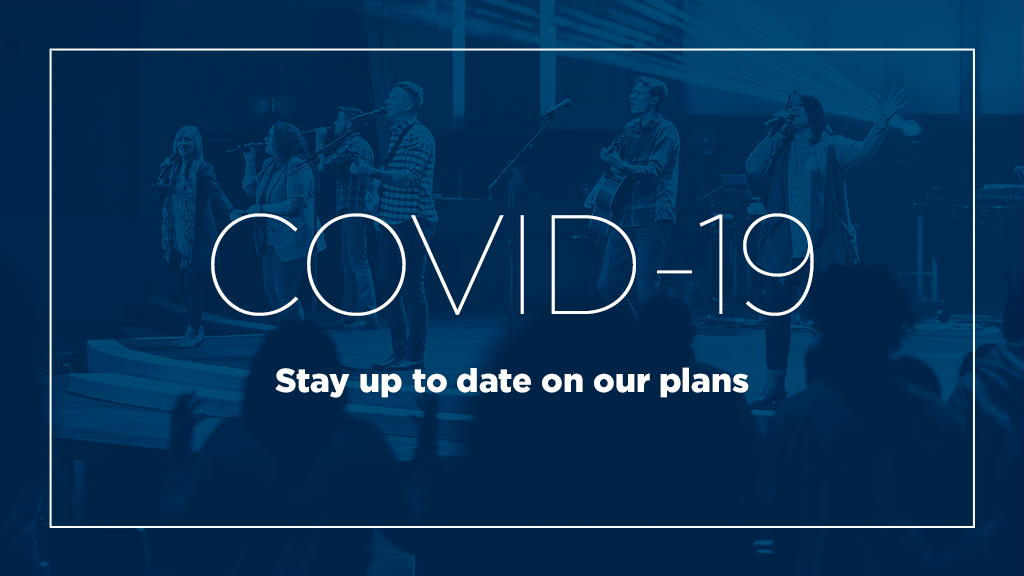 COVID-19

Stay up to date on our plans